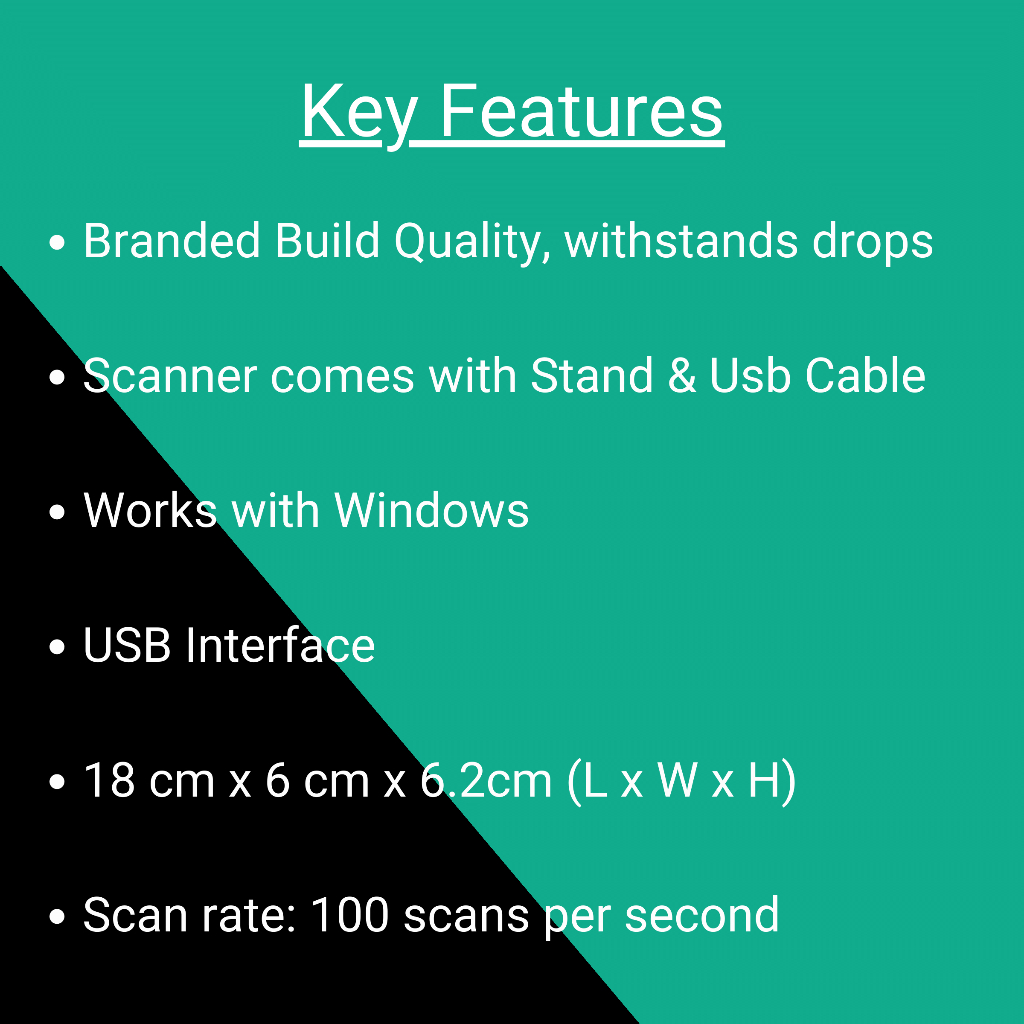 Key Features

• Branded Build Quality, withstands drops

• Scanner comes with Stand & Usb Cable

• Works with Windows

• USB Interface

• 18 cm x 6 cm x 6.2cm (L x W x H)

• Scan rate: 100 scans per second